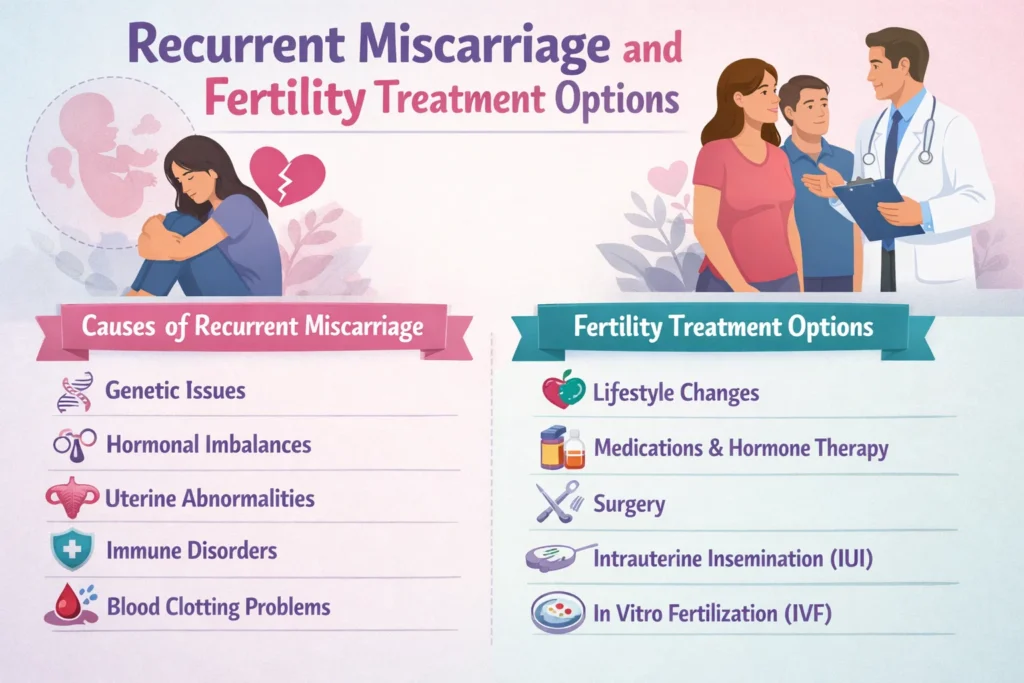 Recurrent Miscarriage and Fertility Treatment Options

Causes of Recurrent Miscarriage

Genetic Issues

Hormonal Imbalances

Uterine Abnormalities

Immune Disorders

Blood Clotting Problems

Fertility Treatment Options

Lifestyle Changes

Medications & Hormone Therapy

Surgery

Intrauterine Insemination (IUI)

In Vitro Fertilization (IVF)